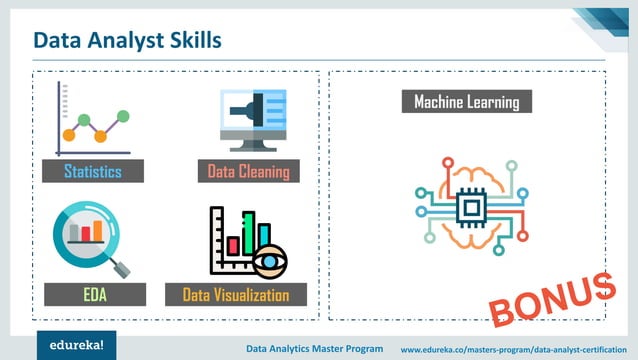 Data Analyst Skills

Statistics

Data Cleaning

EDA

Data Visualization

Machine Learning

BONUS

edureka!

Data Analytics Master Program

www.edureka.co/masters-program/data-analyst-certification